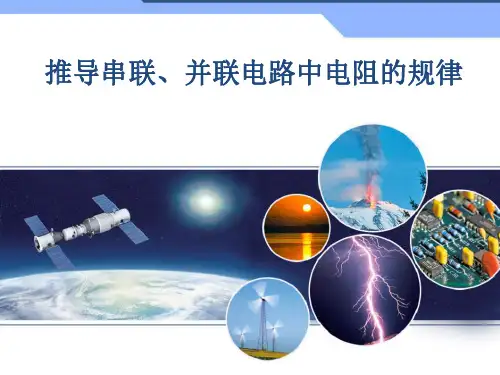 推导串联、并联电路中电阻的规律